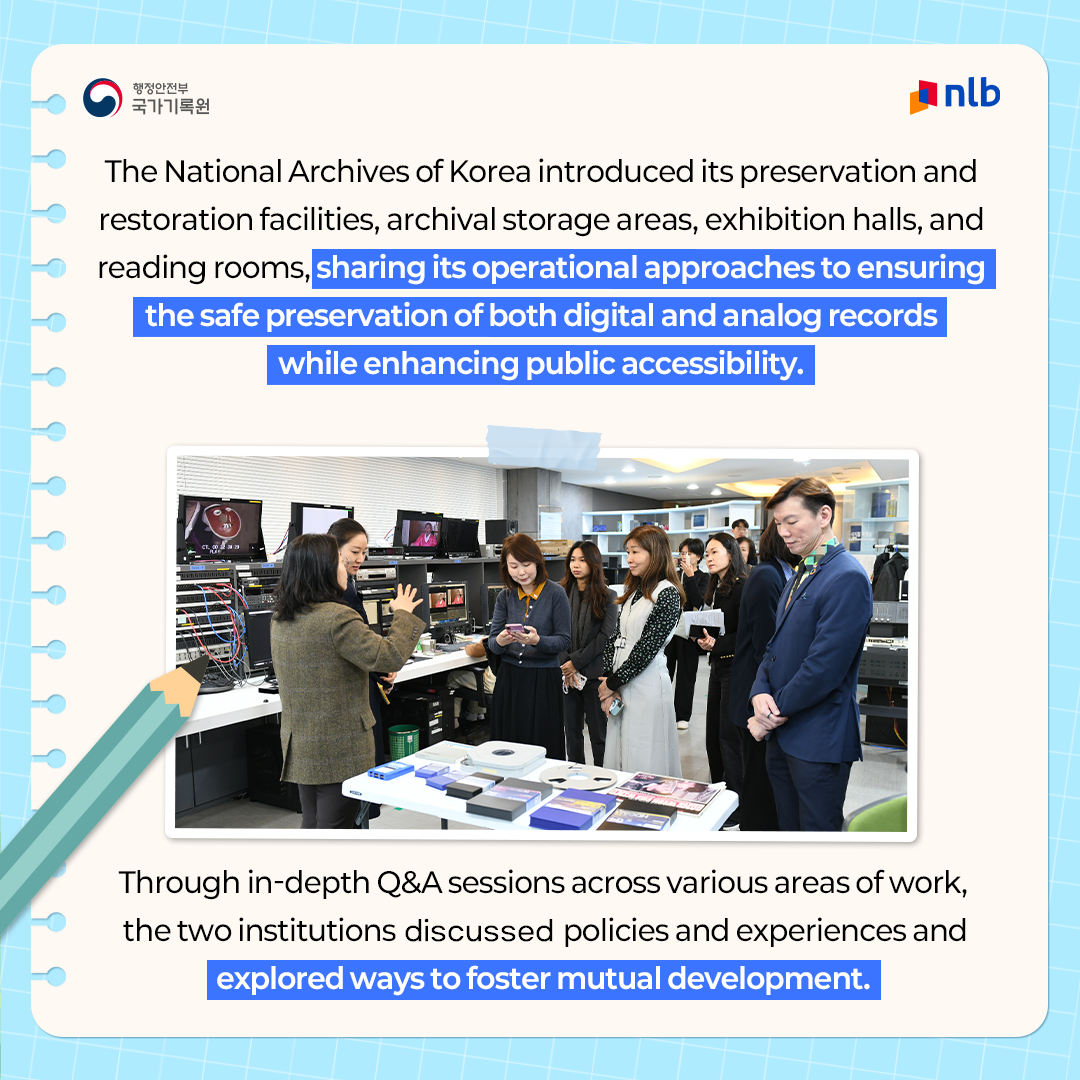 행정안전부
국가기록원

nlb

The National Archives of Korea introduced its preservation and restoration facilities, archival storage areas, exhibition halls, and reading rooms, sharing its operational approaches to ensuring the safe preservation of both digital and analog records while enhancing public accessibility.

Through in-depth Q&A sessions across various areas of work, the two institutions discussed policies and experiences and explored ways to foster mutual development.